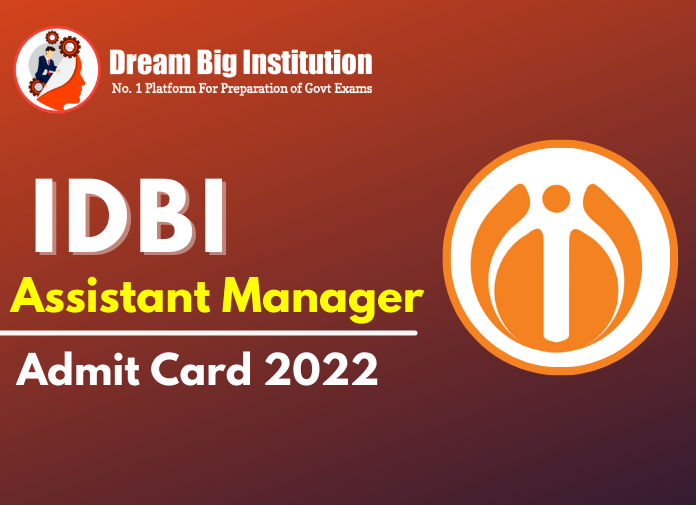 Dream Big Institution
No. 1 Platform For Preparation of Govt Exams

IDBI
Assistant Manager
Admit Card 2022